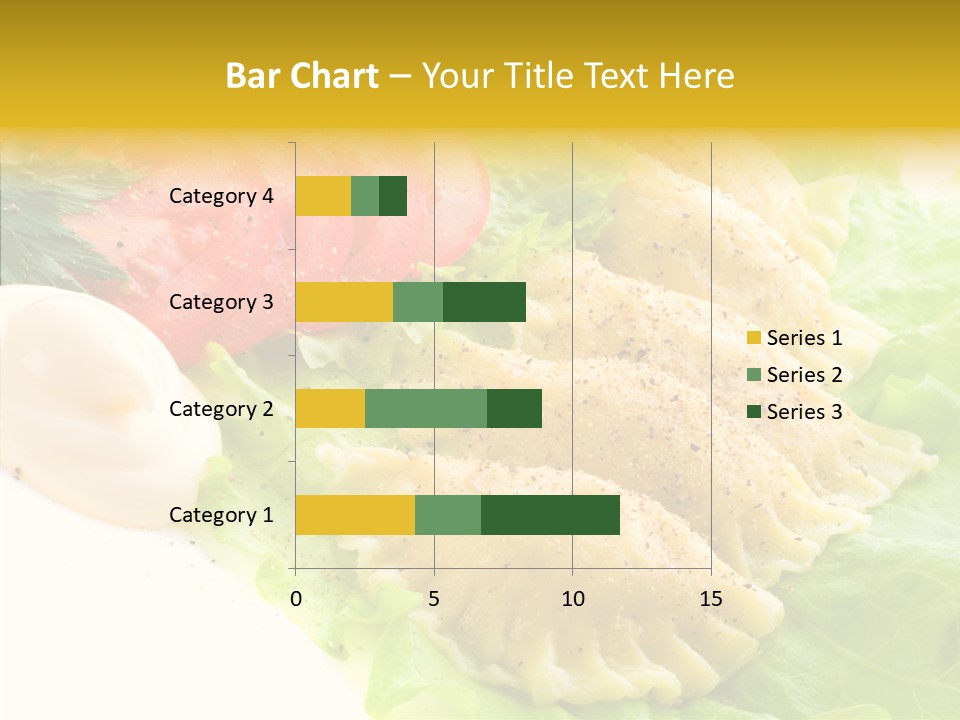 Bar Chart – Your Title Text Here

Category 4
Category 3
Category 2
Category 1

0
5
10
15

Series 1
Series 2
Series 3